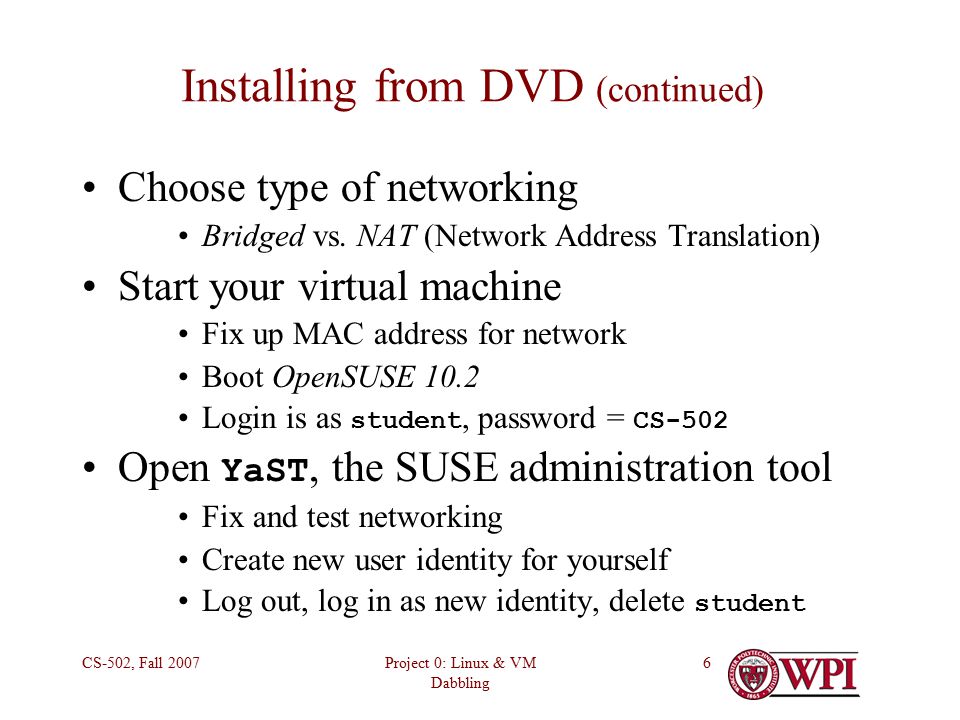 Installing from DVD (continued)

• Choose type of networking
  • Bridged vs. NAT (Network Address Translation)
• Start your virtual machine
  • Fix up MAC address for network
  • Boot OpenSUSE 10.2
  • Login is as student, password = CS-502
• Open YaST, the SUSE administration tool
  • Fix and test networking
  • Create new user identity for yourself
  • Log out, log in as new identity, delete student

CS-502, Fall 2007

Project 0: Linux & VM Dabbling

6

WPI